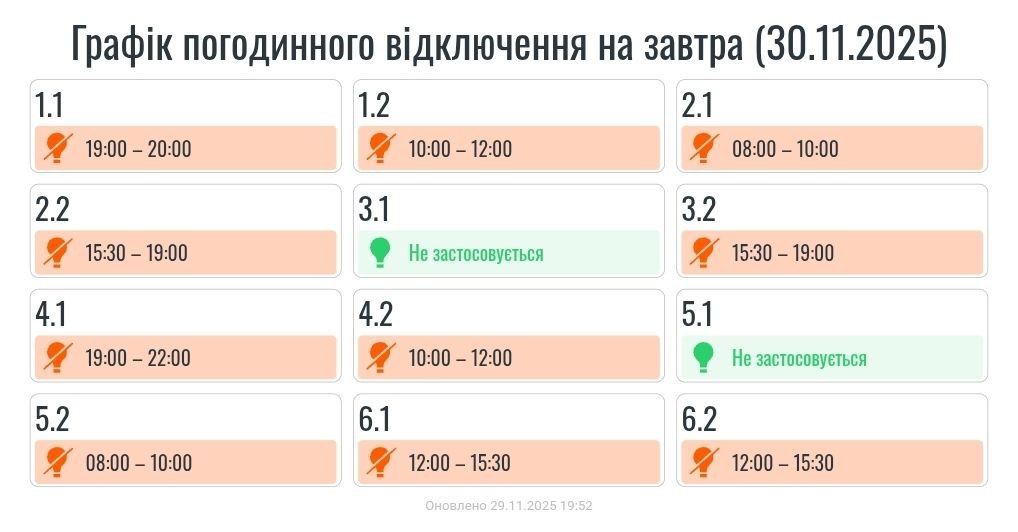 Графік погодинного відключення на завтра (30.11.2025)

1.1
19:00 – 20:00

1.2
10:00 – 12:00

2.1
08:00 – 10:00

2.2
15:30 – 19:00

3.1
Не застосовується

3.2
15:30 – 19:00

4.1
19:00 – 22:00

4.2
10:00 – 12:00

5.1
Не застосовується

5.2
08:00 – 10:00

6.1
12:00 – 15:30

6.2
12:00 – 15:30

Оновлено 29.11.2025 19:52